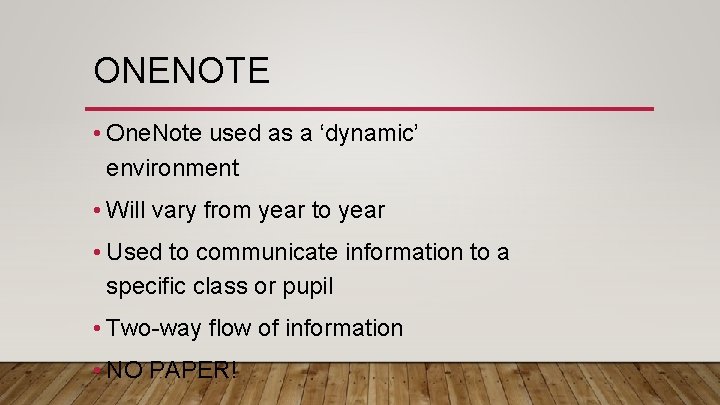 ONENOTE

• OneNote used as a 'dynamic' environment

• Will vary from year to year

• Used to communicate information to a specific class or pupil

• Two-way flow of information

• NO PAPER!